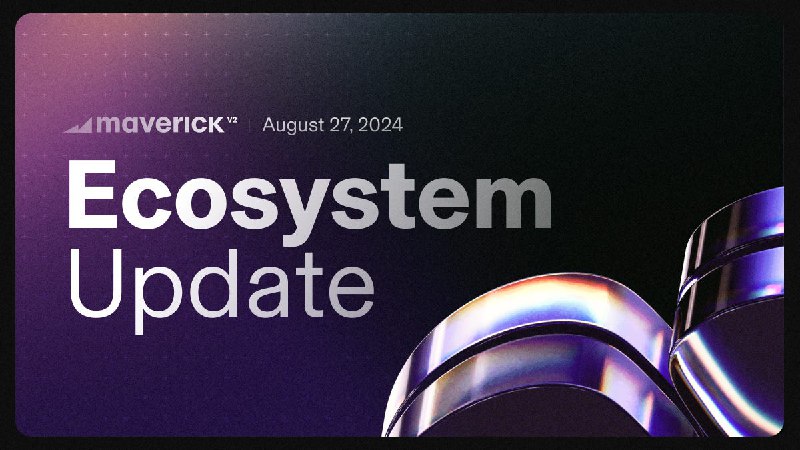 maverick V2 | August 27, 2024

Ecosystem Update